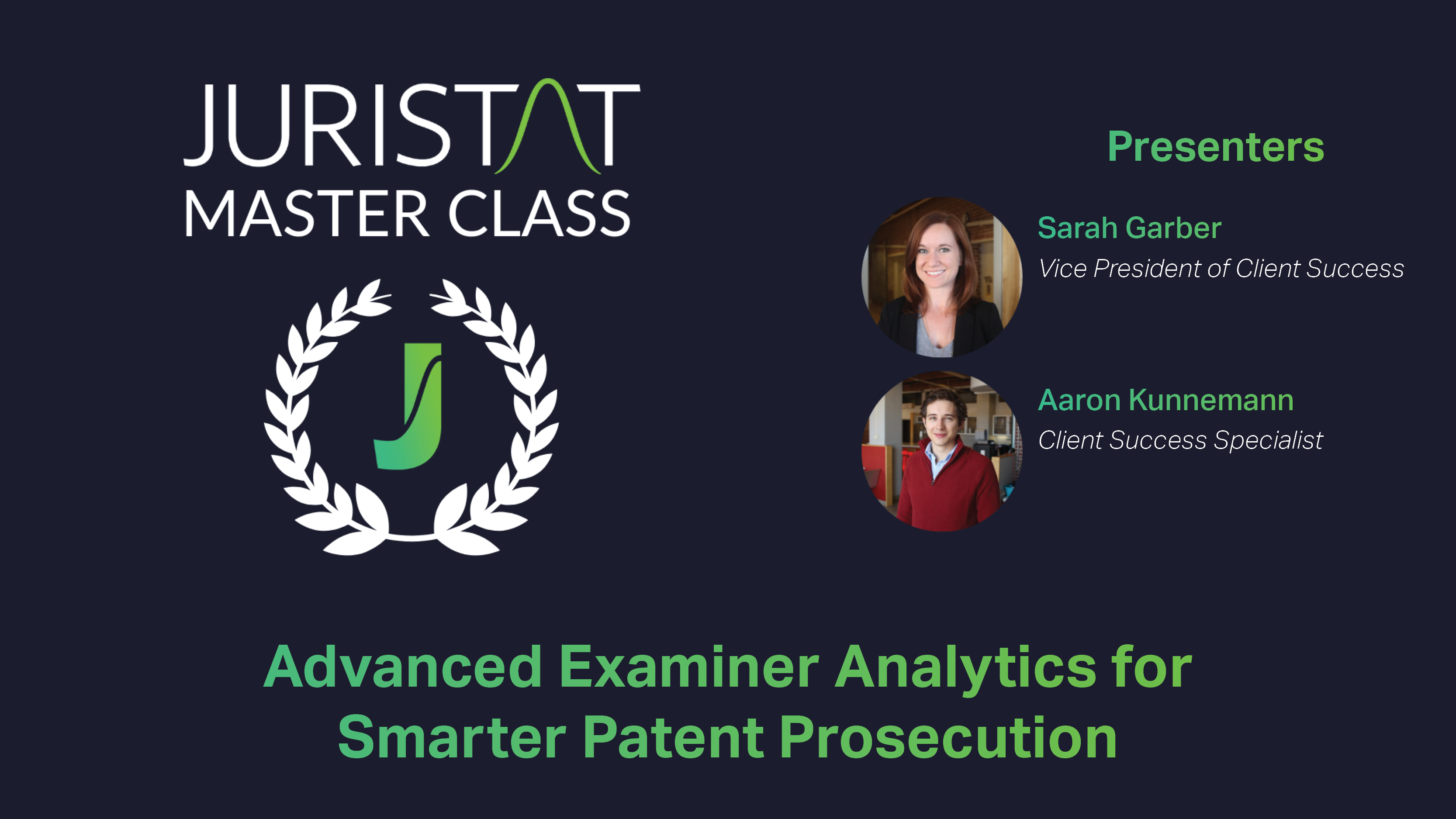 JURISTAT
MASTER CLASS

J

Presenters

Sarah Garber
Vice President of Client Success

Aaron Kunnemann
Client Success Specialist

Advanced Examiner Analytics for Smarter Patent Prosecution